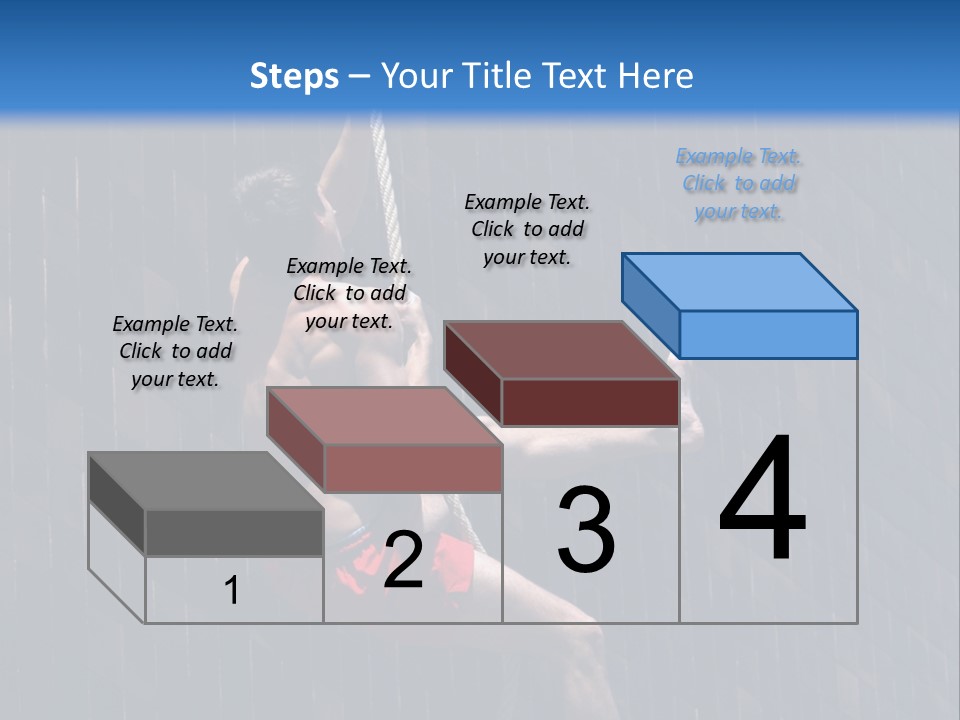 Steps – Your Title Text Here

Example Text. Click to add your text.

Example Text. Click to add your text.

Example Text. Click to add your text.

Example Text. Click to add your text.

1

2

3

4